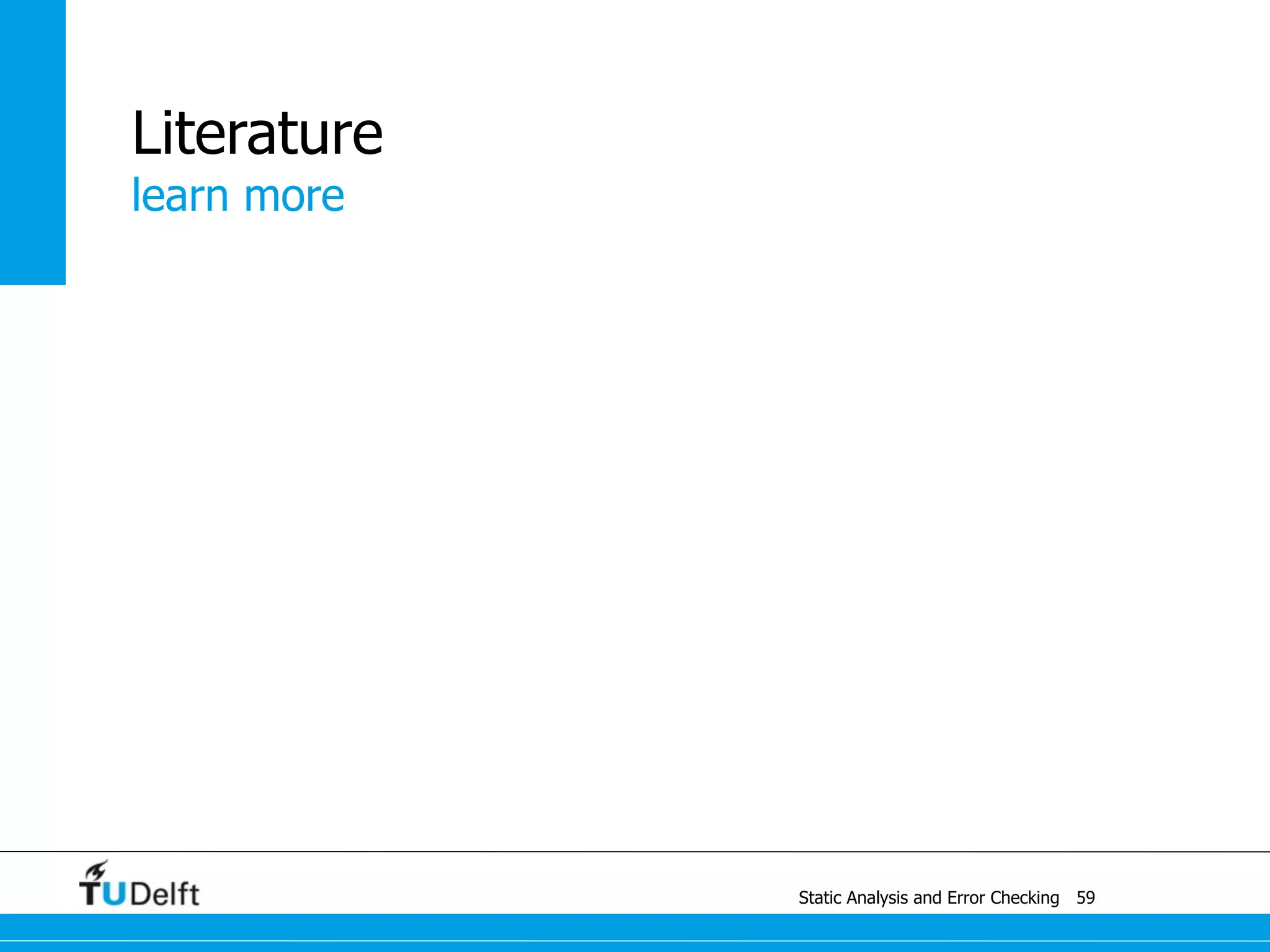 Literature
learn more

TUDelft

Static Analysis and Error Checking 59